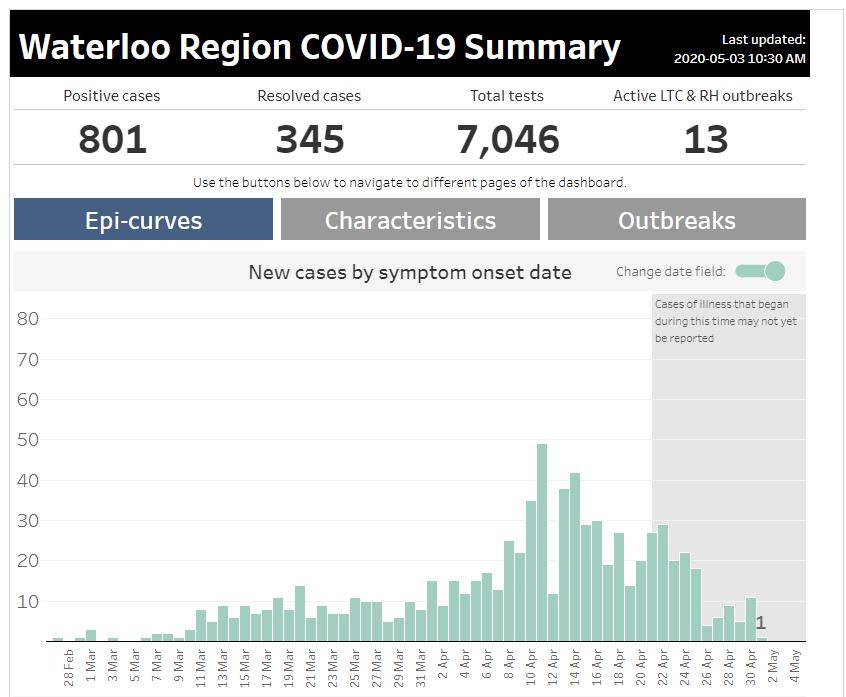 Waterloo Region COVID-19 Summary

Last updated:
2020-05-03 10:30 AM

| Positive cases | Resolved cases | Total tests | Active LTC & RH outbreaks |
|---|---|---|---|
| 801 | 345 | 7,046 | 13 |

Use the buttons below to navigate to different pages of the dashboard.

Epi-curves
Characteristics
Outbreaks

New cases by symptom onset date

Change date field:

Cases of illness that began during this time may not yet be reported

80
70
60
50
40
30
20
10

1

28 Feb
1 Mar
3 Mar
5 Mar
7 Mar
9 Mar
11 Mar
13 Mar
15 Mar
17 Mar
19 Mar
21 Mar
23 Mar
25 Mar
27 Mar
29 Mar
31 Mar
2 Apr
4 Apr
6 Apr
8 Apr
10 Apr
12 Apr
14 Apr
16 Apr
18 Apr
20 Apr
22 Apr
24 Apr
26 Apr
28 Apr
30 Apr
2 May
4 May